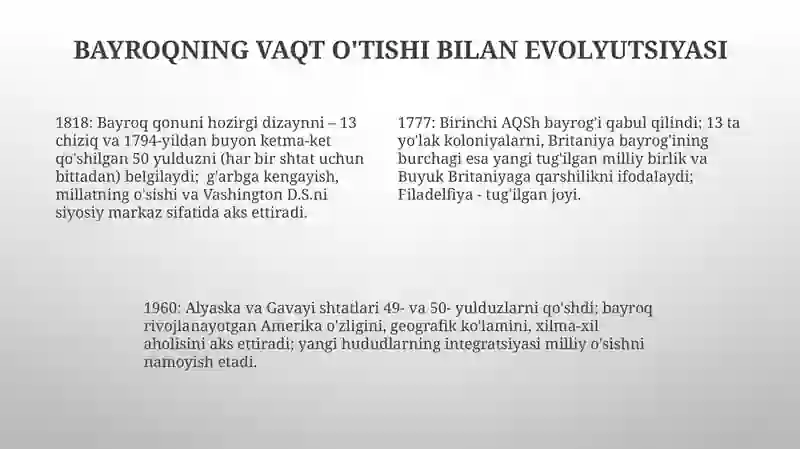 BAYROQNING VAQT O'TISHI BILAN EVOLYUTSIYASI

1818: Bayroq qonuni hozirgi dizaynni – 13 chiziq va 1794-yildan buyon ketma-ket qo'shilgan 50 yulduzni (har bir shtat uchun bittadan) belgilaydi;  g'arbga kengayish, millatning o'sishi va Vashington D.S.ni siyosiy markaz sifatida aks ettiradi.

1777: Birinchi AQSh bayrog'i qabul qilindi; 13 ta yo'lak koloniyalarni, Britaniya bayrog'ining burchagi esa yangi tug'ilgan milliy birlik va Buyuk Britaniyaga qarshilikni ifodalaydi; Filadelfiya - tug'ilgan joyi.

1960: Alyaska va Gavayi shtatlari 49- va 50- yulduzlarni qo'shdi; bayroq rivojlanayotgan Amerika o'zligini, geografik ko'lamini, xilma-xil aholisini aks ettiradi; yangi hududlarning integratsiyasi milliy o'sishni namoyish etadi.